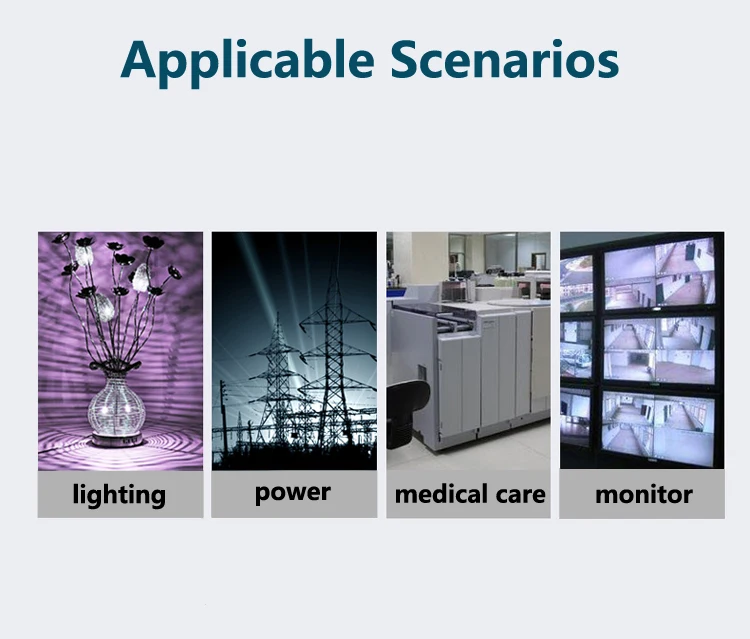 Applicable Scenarios

lighting

power

medical care

monitor